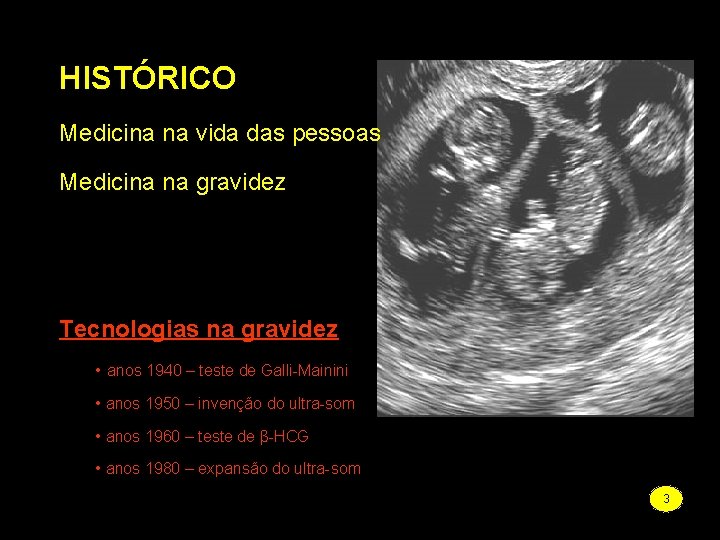 HISTÓRICO

Medicina na vida das pessoas

Medicina na gravidez

Tecnologias na gravidez

• anos 1940 – teste de Galli-Mainini

• anos 1950 – invenção do ultra-som

• anos 1960 – teste de β-HCG

• anos 1980 – expansão do ultra-som

3